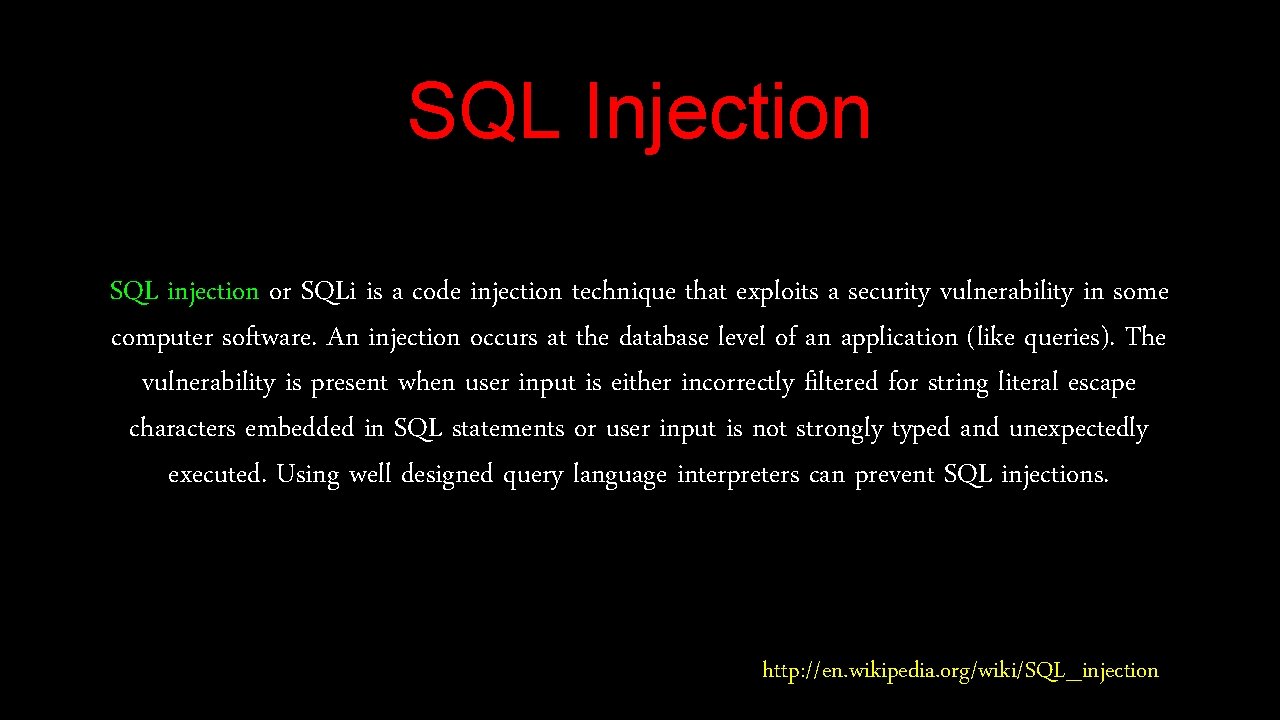 SQL Injection

SQL injection or SQLi is a code injection technique that exploits a security vulnerability in some computer software. An injection occurs at the database level of an application (like queries). The vulnerability is present when user input is either incorrectly filtered for string literal escape characters embedded in SQL statements or user input is not strongly typed and unexpectedly executed. Using well designed query language interpreters can prevent SQL injections.

http://en.wikipedia.org/wiki/SQL_injection